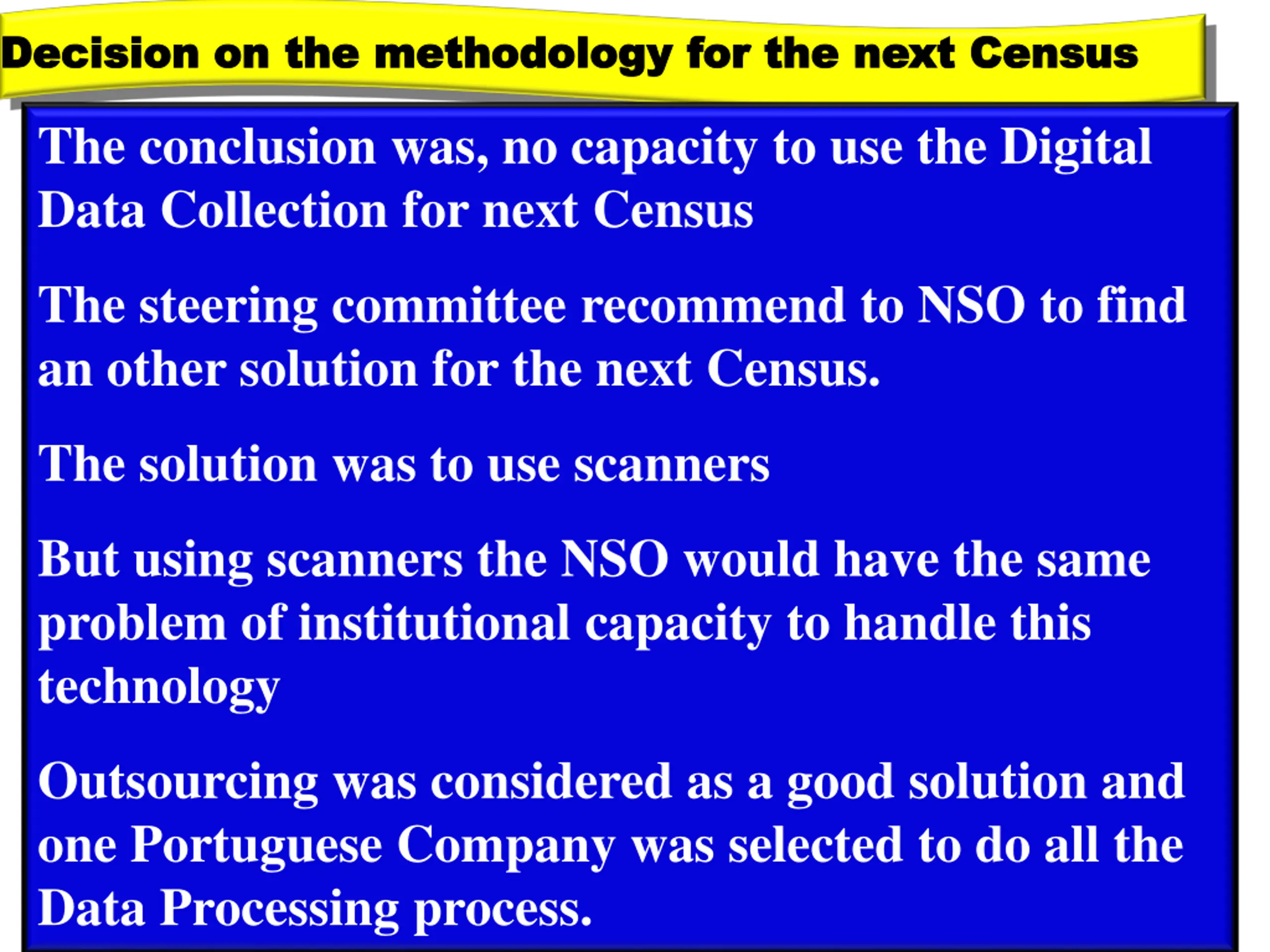 Decision on the methodology for the next Census

The conclusion was, no capacity to use the Digital Data Collection for next Census

The steering committee recommend to NSO to find an other solution for the next Census.

The solution was to use scanners

But using scanners the NSO would have the same problem of institutional capacity to handle this technology

Outsourcing was considered as a good solution and one Portuguese Company was selected to do all the Data Processing process.